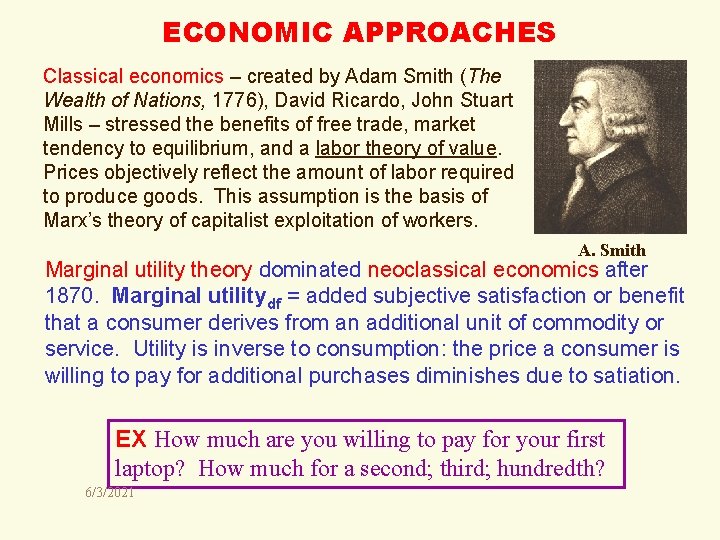 ECONOMIC APPROACHES

Classical economics – created by Adam Smith (The Wealth of Nations, 1776), David Ricardo, John Stuart Mills – stressed the benefits of free trade, market tendency to equilibrium, and a labor theory of value. Prices objectively reflect the amount of labor required to produce goods. This assumption is the basis of Marx's theory of capitalist exploitation of workers.

A. Smith

Marginal utility theory dominated neoclassical economics after 1870. Marginal utility$_{df}$ = added subjective satisfaction or benefit that a consumer derives from an additional unit of commodity or service. Utility is inverse to consumption: the price a consumer is willing to pay for additional purchases diminishes due to satiation.

EX How much are you willing to pay for your first laptop? How much for a second; third; hundredth?

6/3/2021